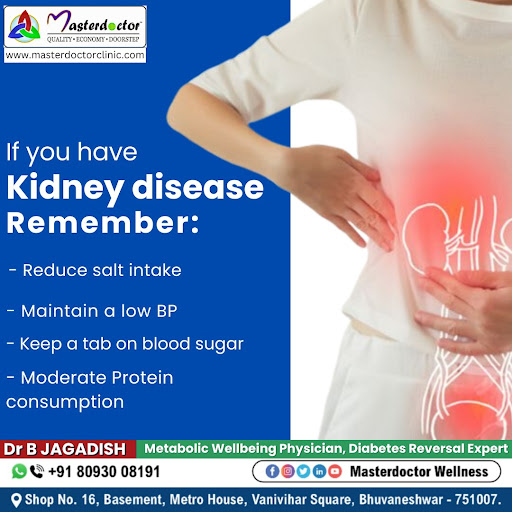 Masterdoctor
QUALITY • ECONOMY • DOORSTEP
www.masterdoctorclinic.com

If you have
Kidney disease
Remember:

- Reduce salt intake

- Maintain a low BP

- Keep a tab on blood sugar

- Moderate Protein consumption

Dr B JAGADISH
Metabolic Wellbeing Physician, Diabetes Reversal Expert

+91 80930 08191

Masterdoctor Wellness

Shop No. 16, Basement, Metro House, Vanivihar Square, Bhuvaneshwar - 751007.